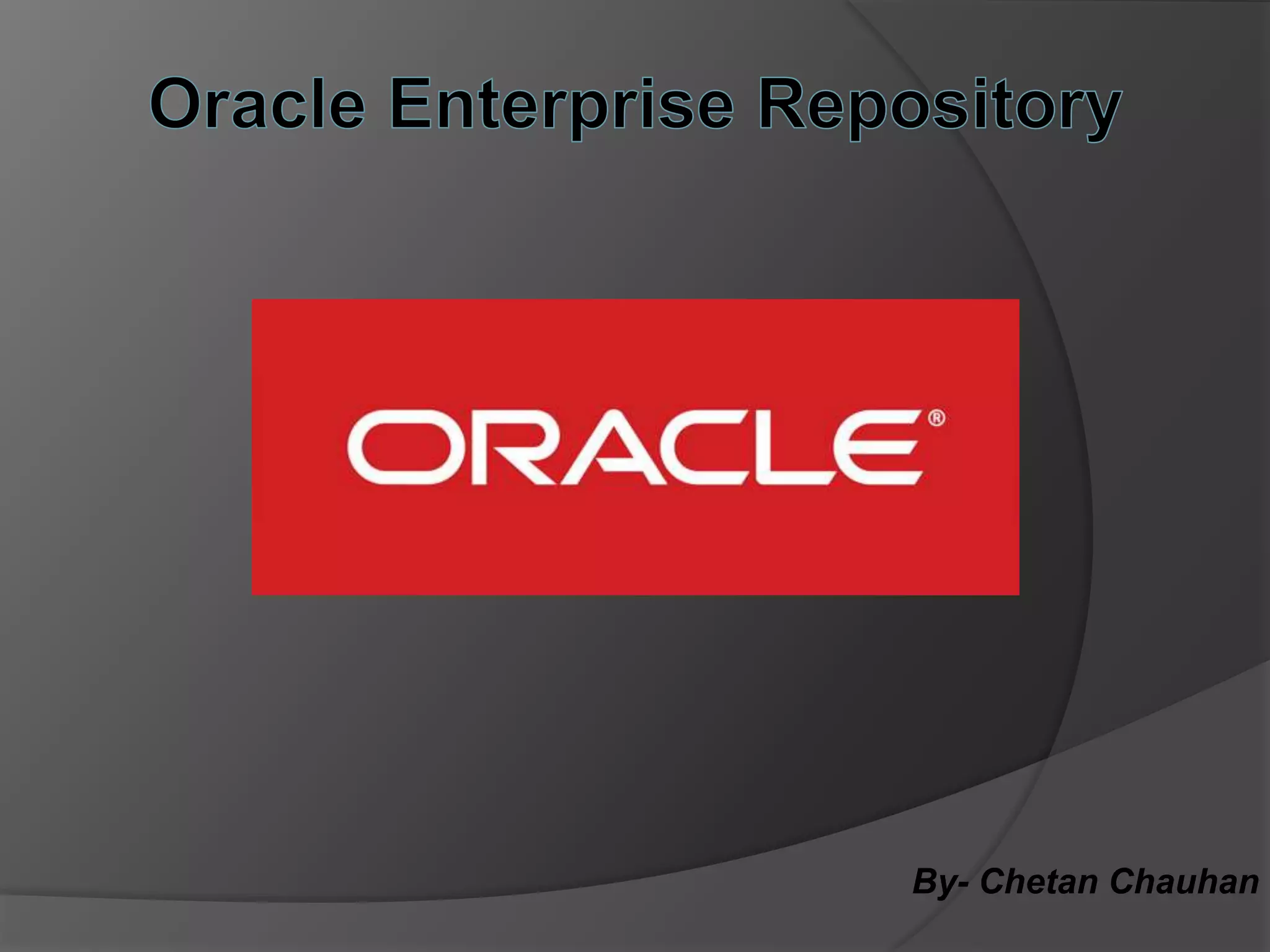 Oracle Enterprise Repository

ORACLE®

By- Chetan Chauhan